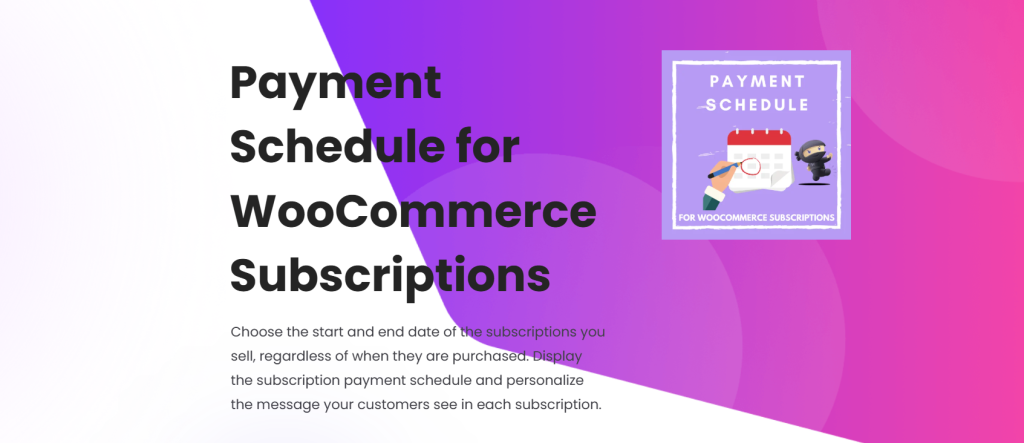 Payment Schedule for WooCommerce Subscriptions

Choose the start and end date of the subscriptions you sell, regardless of when they are purchased. Display the subscription payment schedule and personalize the message your customers see in each subscription.

PAYMENT SCHEDULE

FOR WOOCOMMERCE SUBSCRIPTIONS